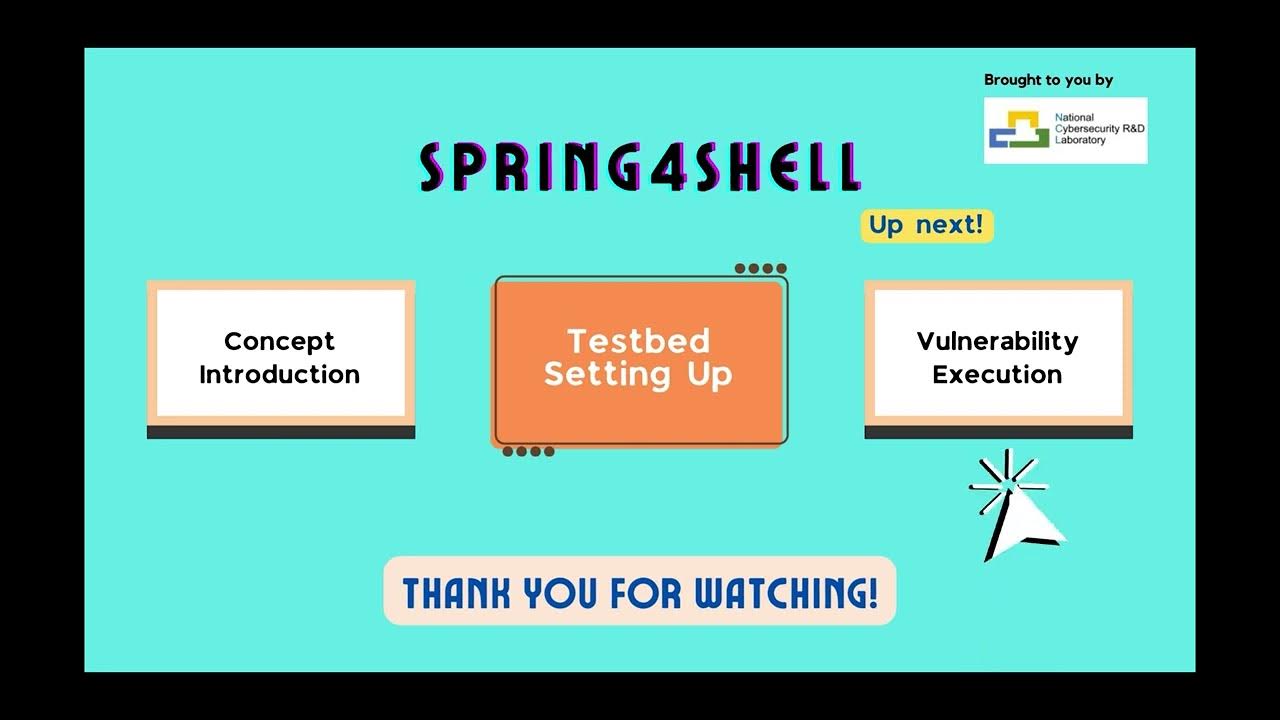 Brought to you by

National Cybersecurity R&D Laboratory

SPRING4SHELL

Up next!

Concept Introduction

Testbed Setting Up

Vulnerability Execution

THANK YOU FOR WATCHING!